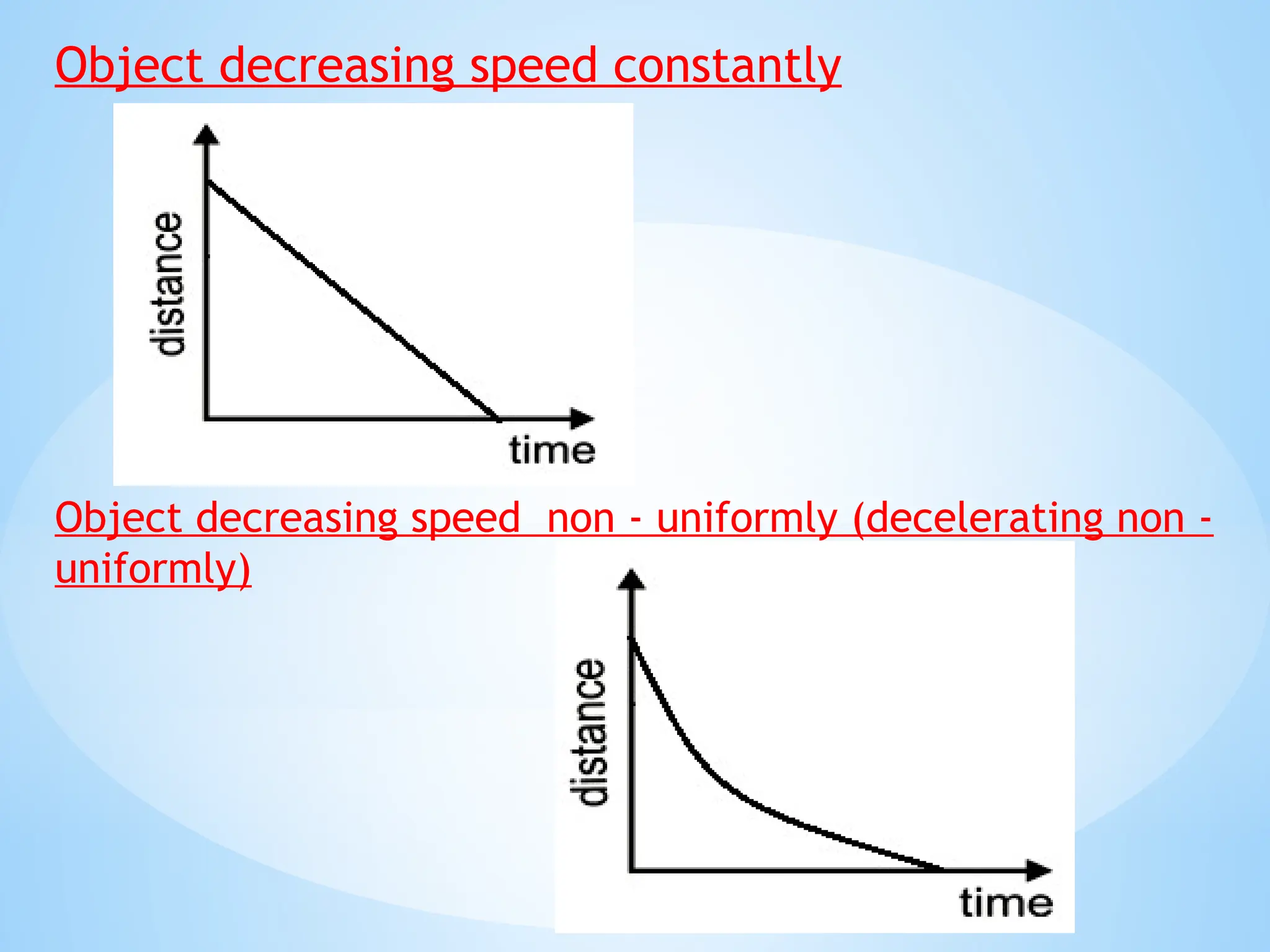 Object decreasing speed constantly

distance

time

Object decreasing speed  non - uniformly (decelerating non - uniformly)

distance

time